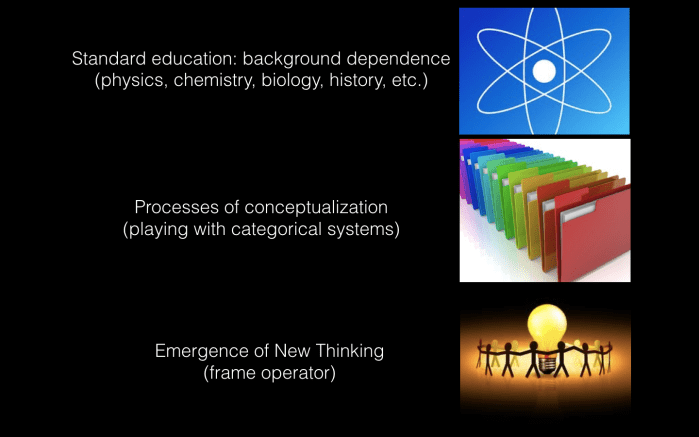 Standard education: background dependence
(physics, chemistry, biology, history, etc.)

Processes of conceptualization
(playing with categorical systems)

Emergence of New Thinking
(frame operator)